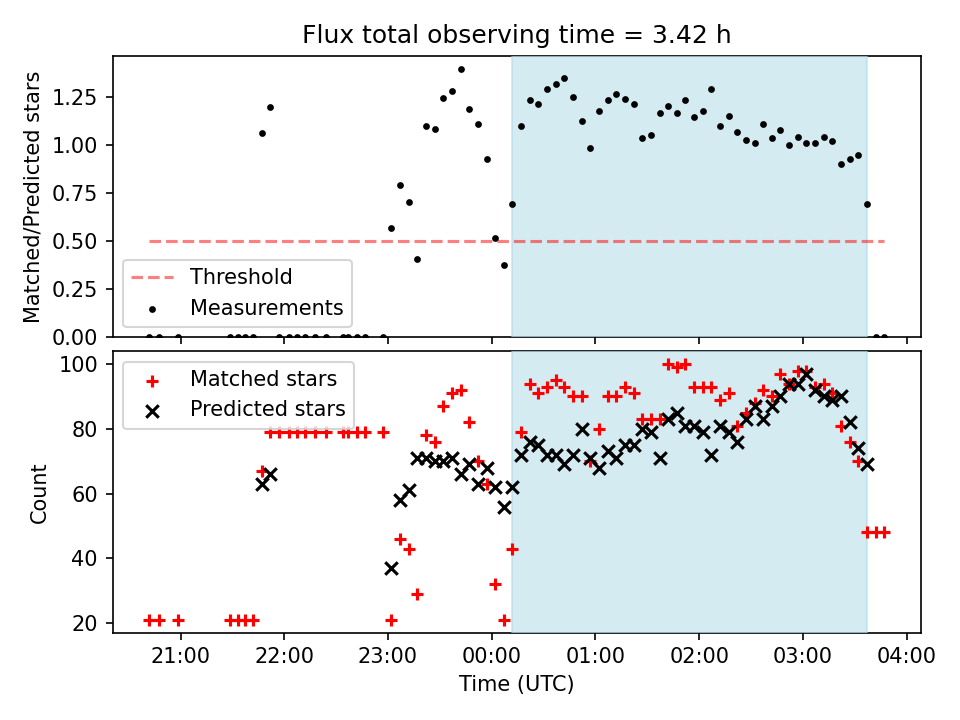 Flux total observing time = 3.42 h

Matched/Predicted stars

1.25
1.00
0.75
0.50
0.25
0.00

Threshold
Measurements

Count

100
80
60
40
20

Matched stars
Predicted stars

21:00
22:00
23:00
00:00
01:00
02:00
03:00
04:00

Time (UTC)